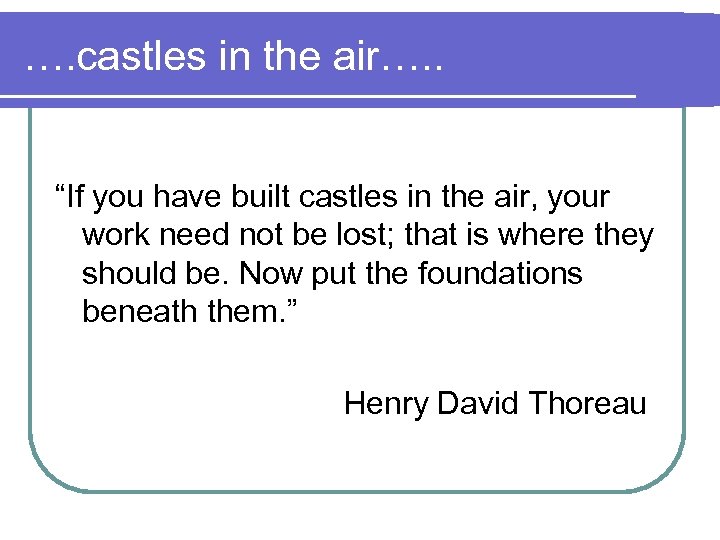 ….castles in the air…..

“If you have built castles in the air, your work need not be lost; that is where they should be. Now put the foundations beneath them.”

Henry David Thoreau